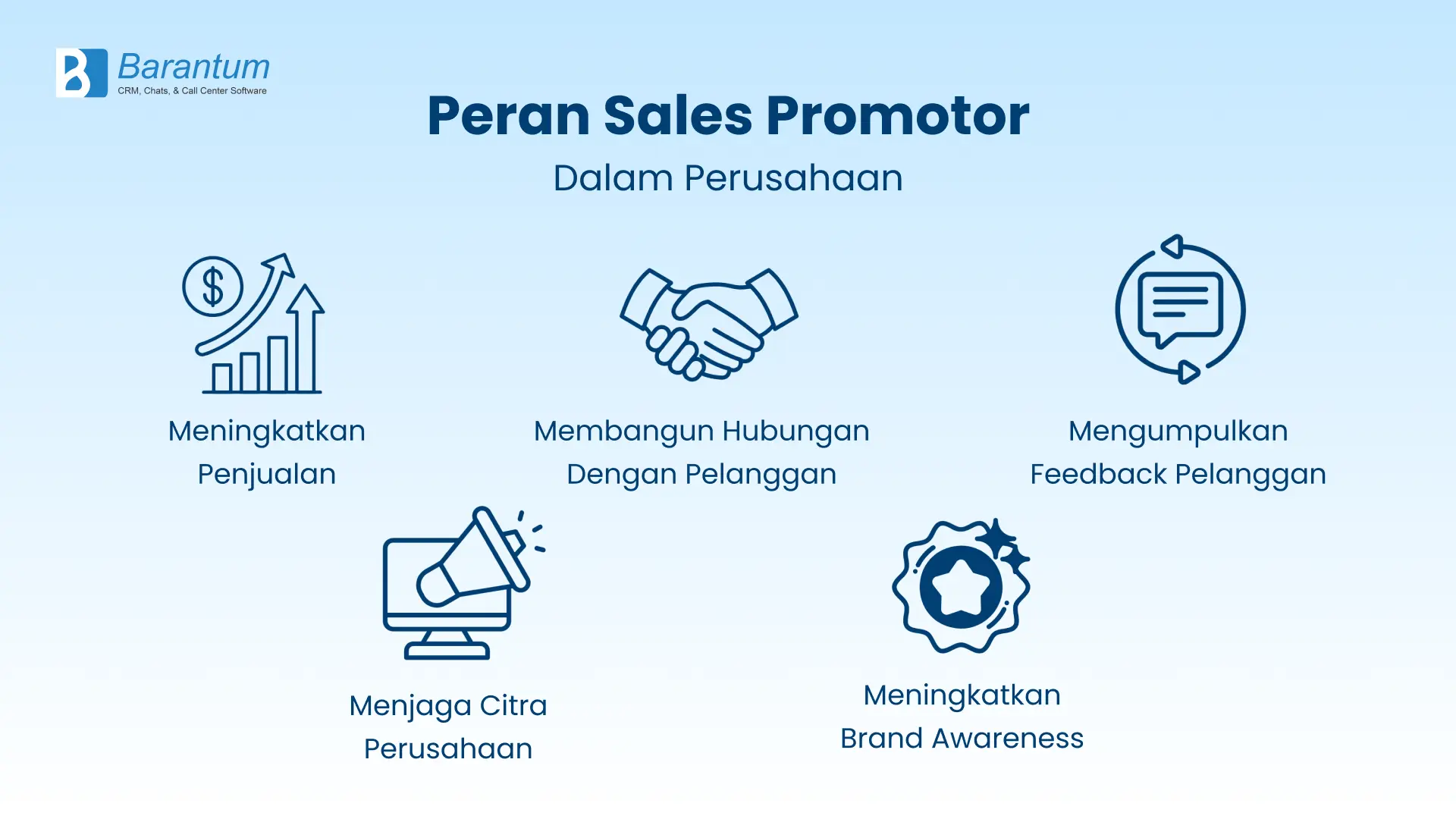 Barantum
CRM, Chats, & Call Center Software

Peran Sales Promotor
Dalam Perusahaan

$

Meningkatkan Penjualan

Membangun Hubungan Dengan Pelanggan

Mengumpulkan Feedback Pelanggan

Menjaga Citra Perusahaan

Meningkatkan Brand Awareness